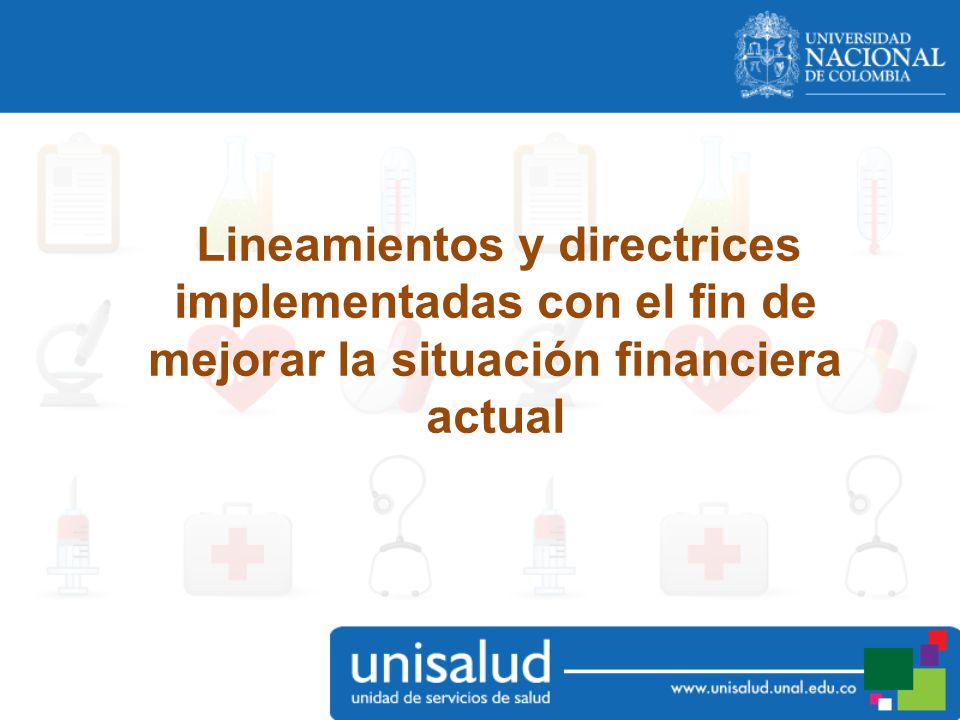 UNIVERSIDAD NACIONAL DE COLOMBIA

Lineamientos y directrices implementadas con el fin de mejorar la situación financiera actual

unisalud
unidad de servicios de salud
www.unisalud.unal.edu.co